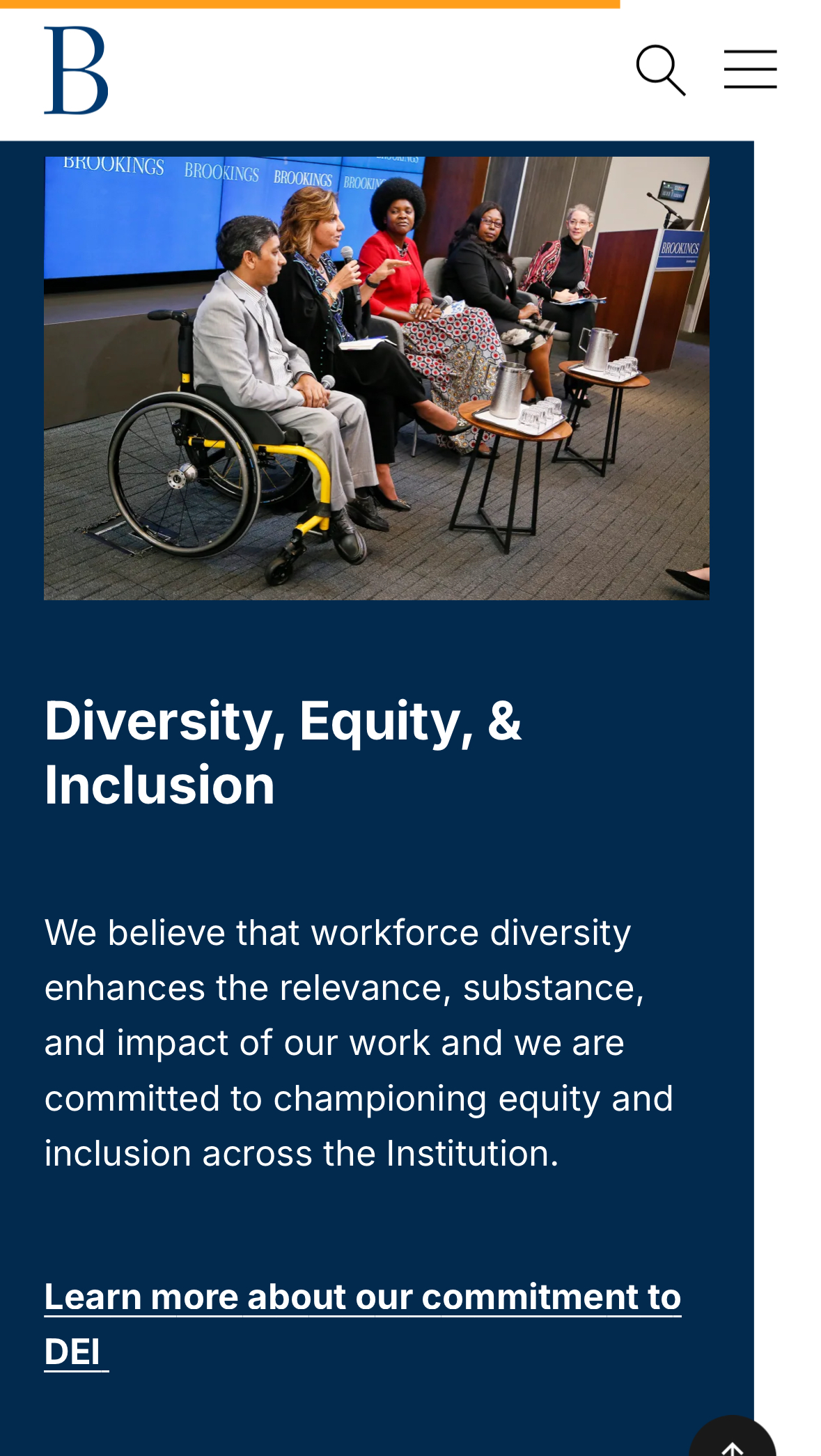 B

BROOKINGS BROOKINGS BROOKINGS BROOKIN BROOKINGS

Diversity, Equity, & Inclusion

We believe that workforce diversity enhances the relevance, substance, and impact of our work and we are committed to championing equity and inclusion across the Institution.

Learn more about our commitment to DEI